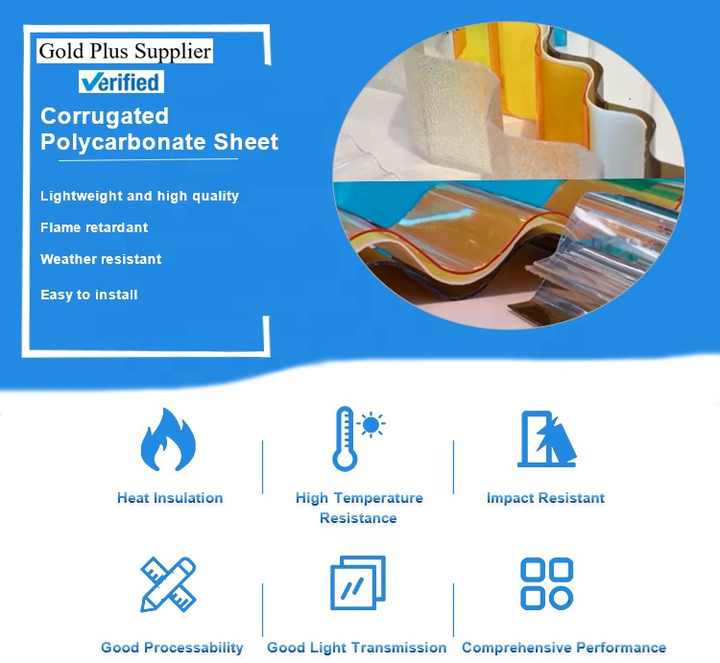 Gold Plus Supplier

Verified

Corrugated Polycarbonate Sheet

Lightweight and high quality

Flame retardant

Weather resistant

Easy to install

Heat Insulation

High Temperature Resistance

Impact Resistant

Good Processability

Good Light Transmission

Comprehensive Performance